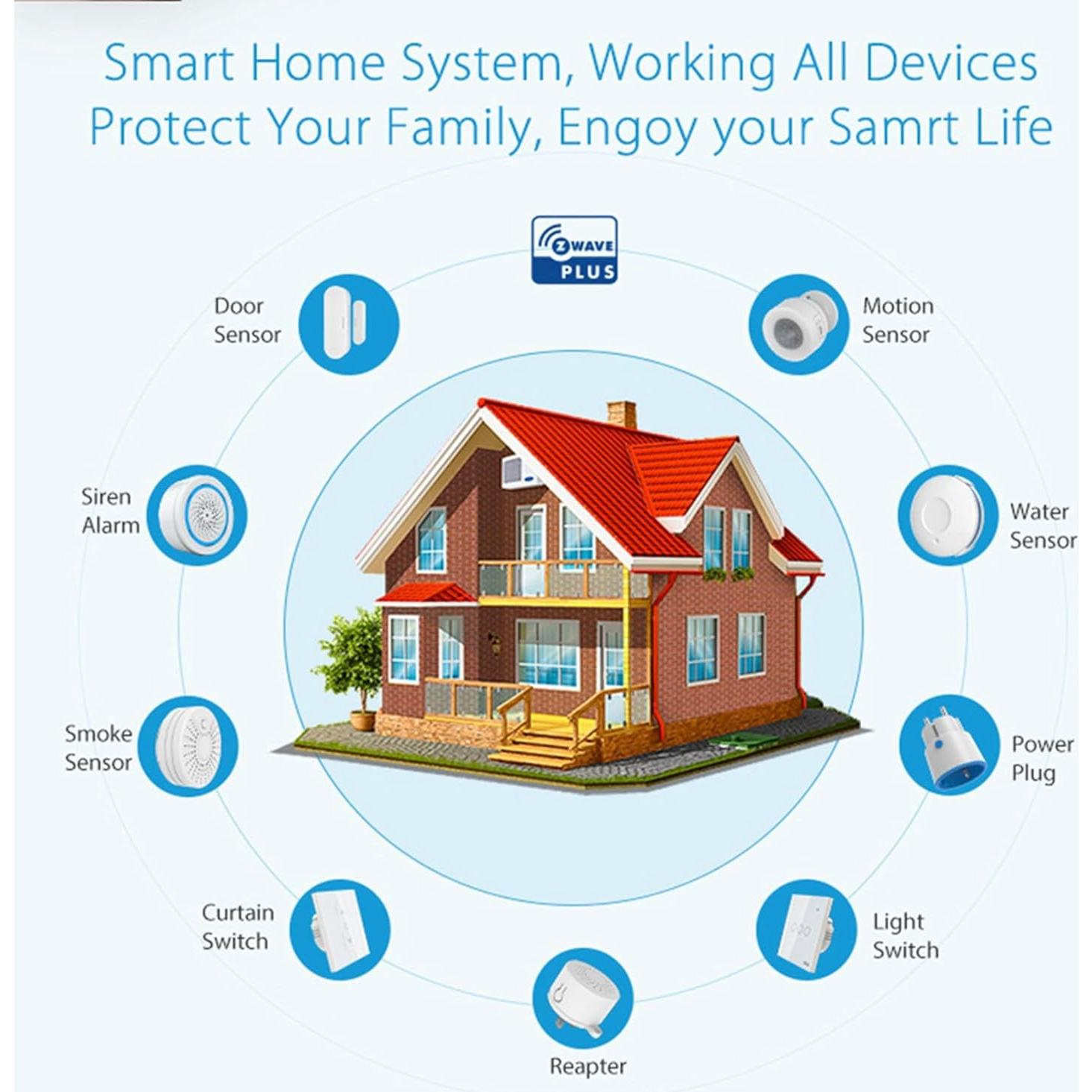 Smart Home System, Working All Devices
Protect Your Family, Engoy your Samrt Life

Z WAVE PLUS

Door Sensor

Motion Sensor

Siren Alarm

Water Sensor

Smoke Sensor

Power Plug

Curtain Switch

Light Switch

Reapter